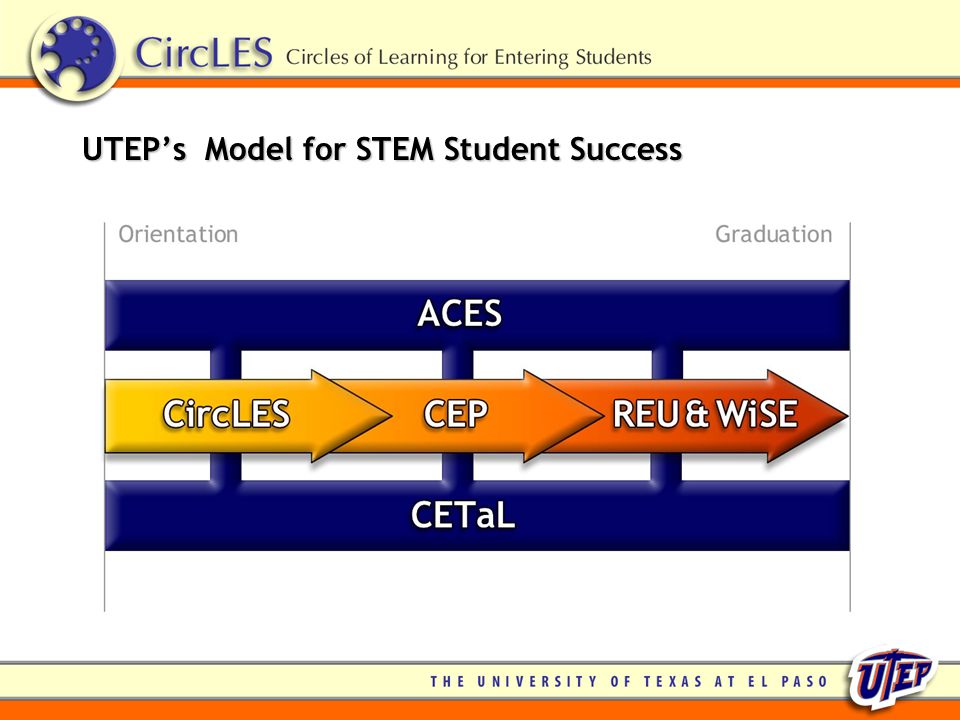 CircLES Circles of Learning for Entering Students

UTEP's Model for STEM Student Success

Orientation

Graduation

ACES

CircLES

CEP

REU & WiSE

CETaL

THE UNIVERSITY OF TEXAS AT EL PASO

UTEP